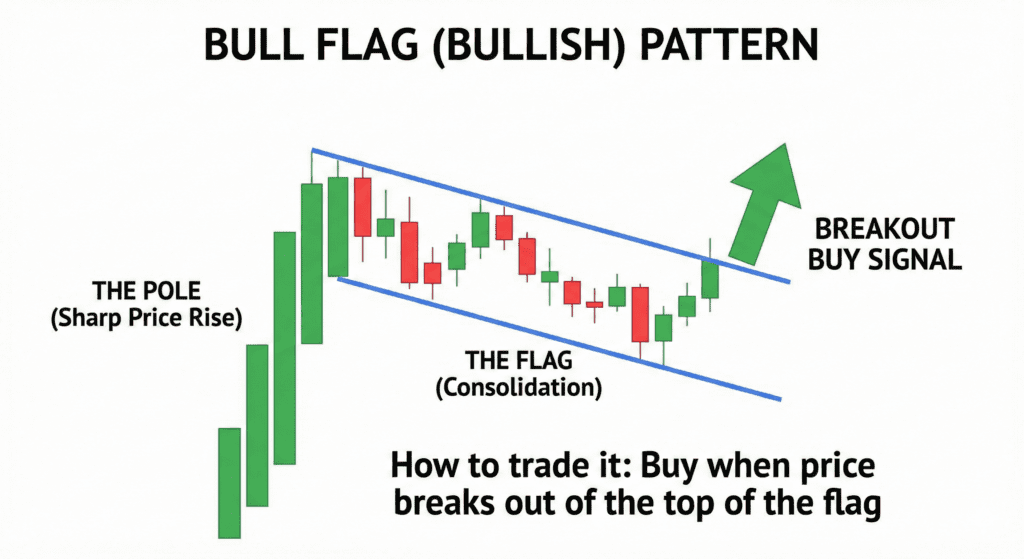 BULL FLAG (BULLISH) PATTERN

THE POLE
(Sharp Price Rise)

THE FLAG
(Consolidation)

BREAKOUT
BUY SIGNAL

How to trade it: Buy when price breaks out of the top of the flag